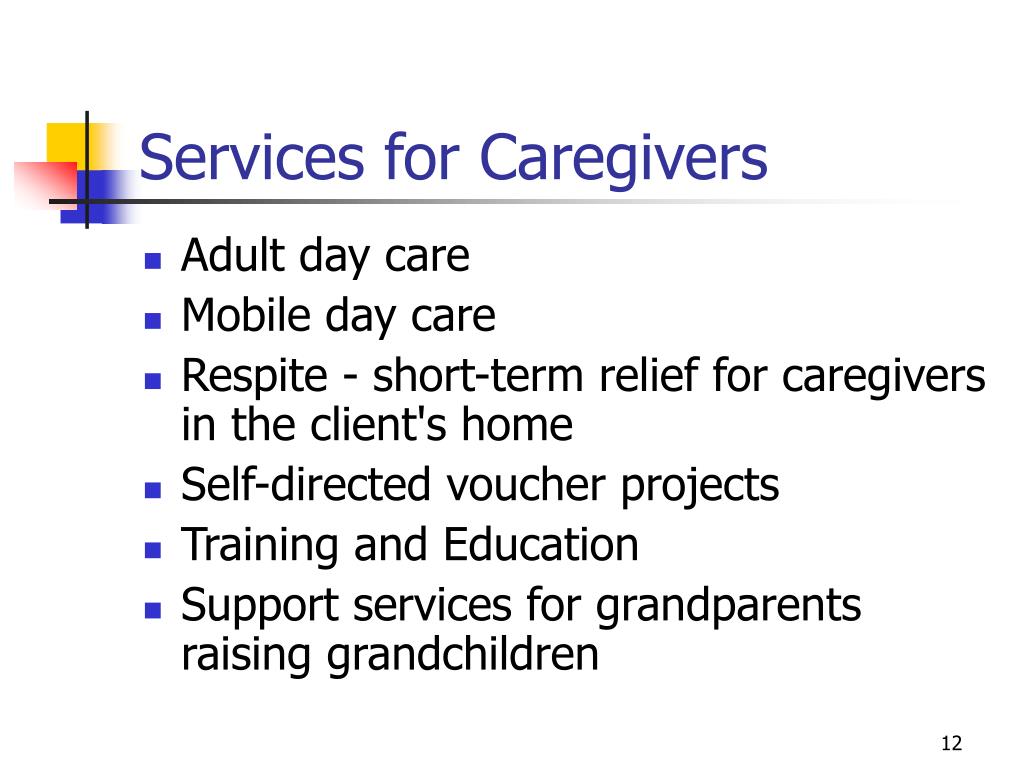 Services for Caregivers

- Adult day care
- Mobile day care
- Respite - short-term relief for caregivers in the client's home
- Self-directed voucher projects
- Training and Education
- Support services for grandparents raising grandchildren

12